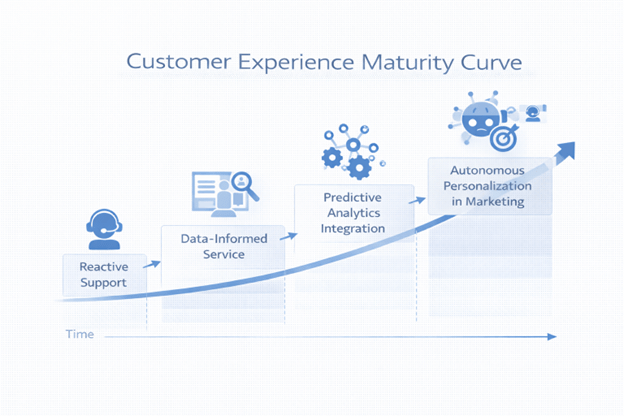 Customer Experience Maturity Curve

Reactive Support

Data-Informed Service

Predictive Analytics Integration

Autonomous Personalization in Marketing

Time